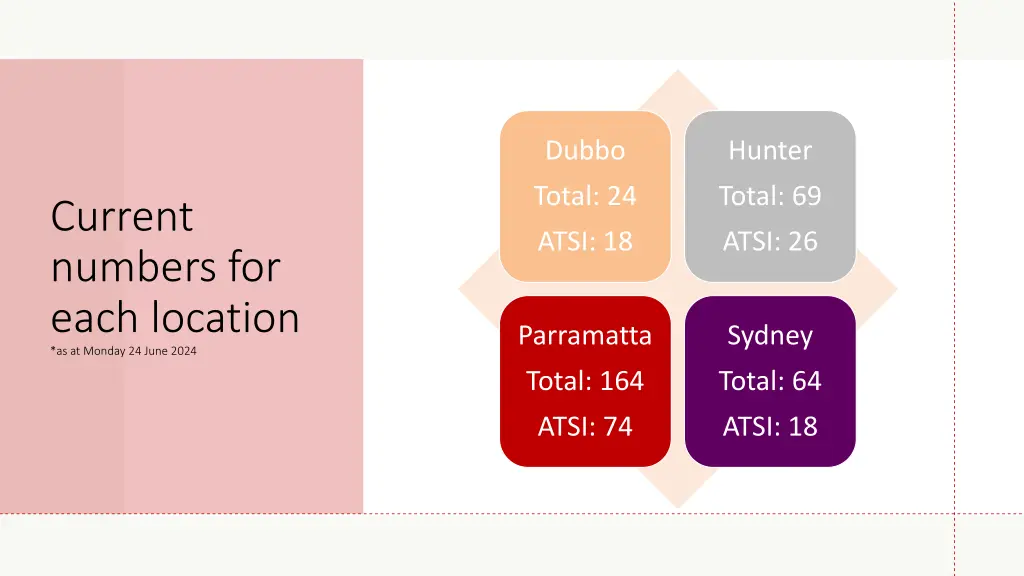 Current numbers for each location

*as at Monday 24 June 2024

Dubbo
Total: 24
ATSI: 18

Hunter
Total: 69
ATSI: 26

Parramatta
Total: 164
ATSI: 74

Sydney
Total: 64
ATSI: 18